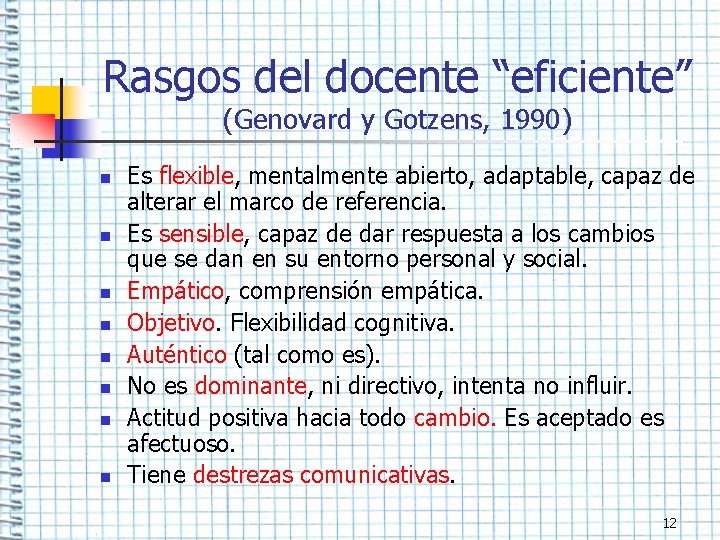 Rasgos del docente “eficiente”
(Genovard y Gotzens, 1990)

- Es flexible, mentalmente abierto, adaptable, capaz de alterar el marco de referencia.
- Es sensible, capaz de dar respuesta a los cambios que se dan en su entorno personal y social.
- Empático, comprensión empática.
- Objetivo. Flexibilidad cognitiva.
- Auténtico (tal como es).
- No es dominante, ni directivo, intenta no influir.
- Actitud positiva hacia todo cambio. Es aceptado es afectuoso.
- Tiene destrezas comunicativas.

12